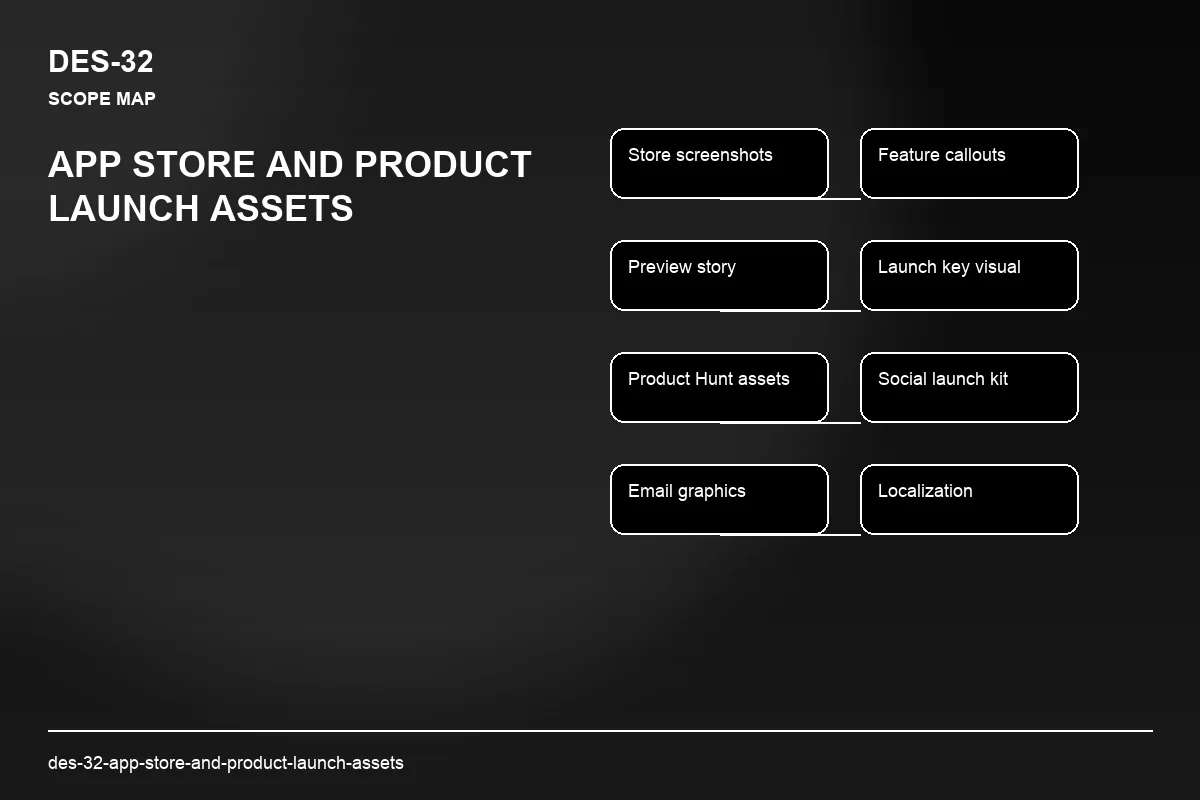 DES-32
SCOPE MAP

APP STORE AND PRODUCT LAUNCH ASSETS

Store screenshots

Feature callouts

Preview story

Launch key visual

Product Hunt assets

Social launch kit

Email graphics

Localization

des-32-app-store-and-product-launch-assets